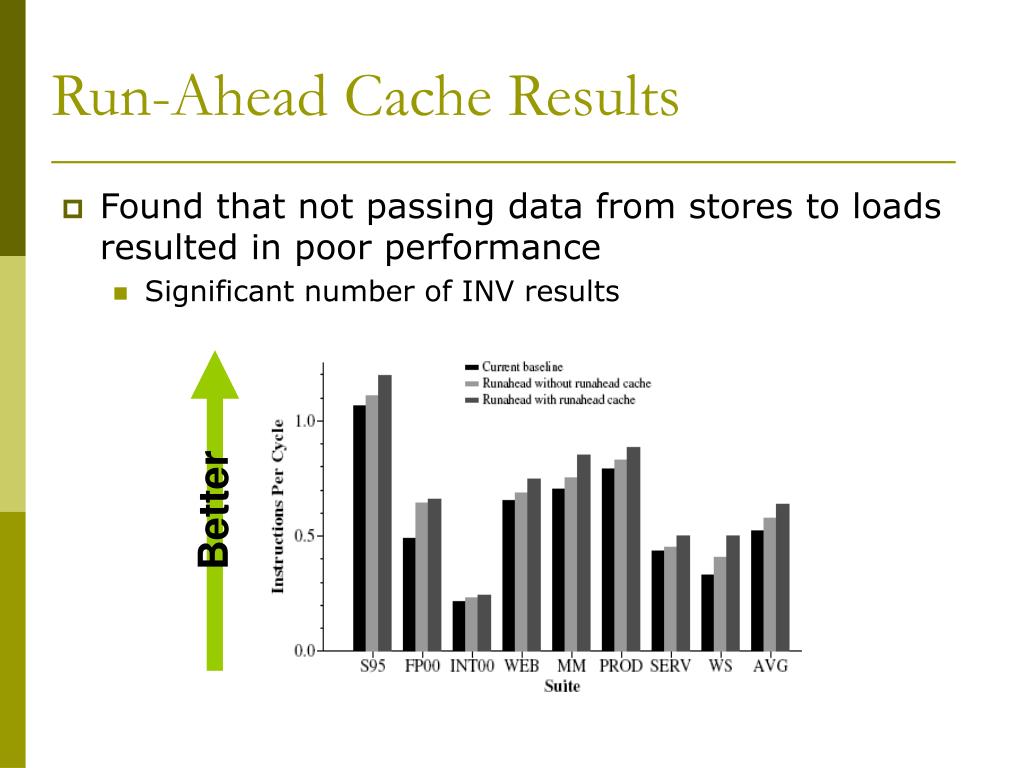 Run-Ahead Cache Results

Found that not passing data from stores to loads resulted in poor performance

Significant number of INV results

Better

Current baseline
Runahead without runahead cache
Runahead with runahead cache

Instructions Per Cycle

1.0
0.5
0.0

S95 FP00 INT00 WEB MM PROD SERV WS AVG

Suite